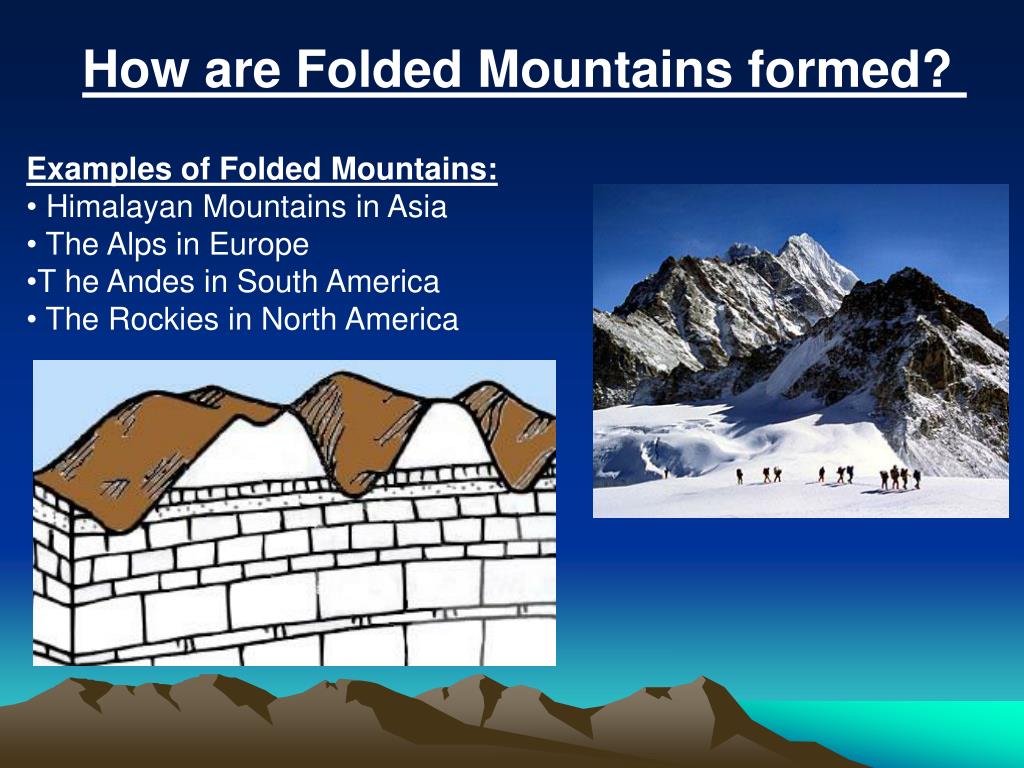 How are Folded Mountains formed?

Examples of Folded Mountains:
• Himalayan Mountains in Asia
• The Alps in Europe
•T he Andes in South America
• The Rockies in North America